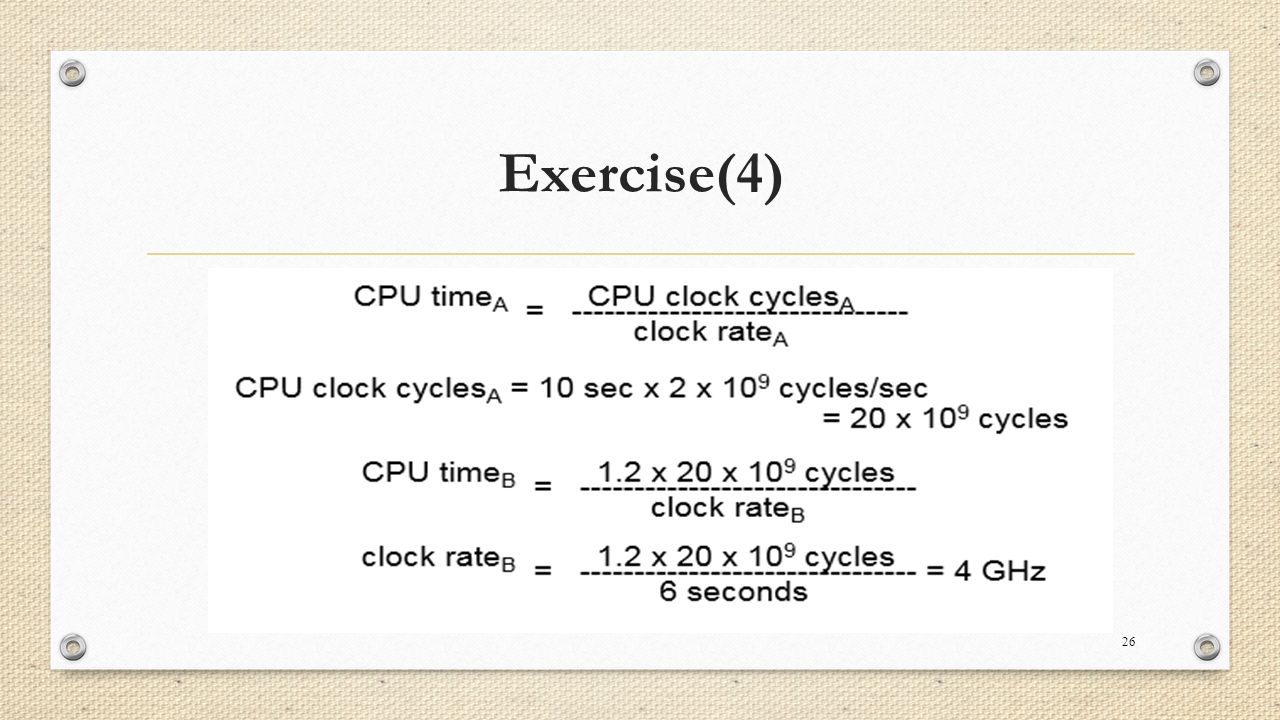 Exercise(4)

$\text{CPU time}_A = \frac{\text{CPU clock cycles}_A}{\text{clock rate}_A}$

$\text{CPU clock cycles}_A = 10 \text{ sec} \times 2 \times 10^9 \text{ cycles/sec}$
$= 20 \times 10^9 \text{ cycles}$

$\text{CPU time}_B = \frac{1.2 \times 20 \times 10^9 \text{ cycles}}{\text{clock rate}_B}$

$\text{clock rate}_B = \frac{1.2 \times 20 \times 10^9 \text{ cycles}}{6 \text{ seconds}} = 4 \text{ GHz}$

26